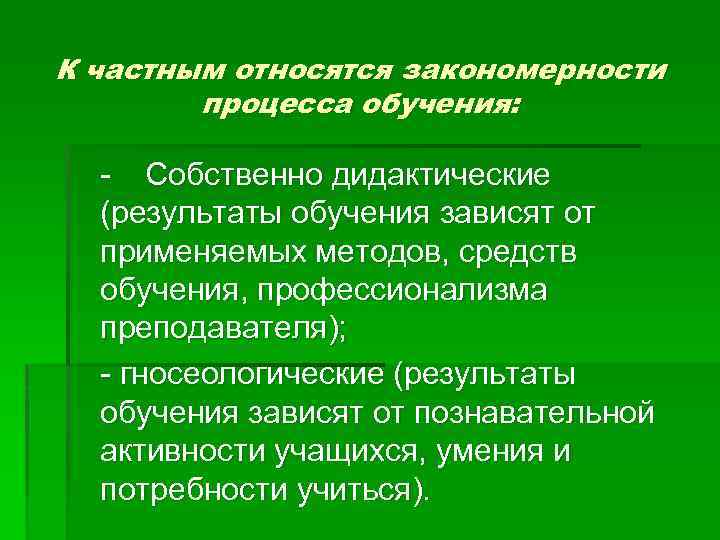 К частным относятся закономерности процесса обучения:

- Собственно дидактические (результаты обучения зависят от применяемых методов, средств обучения, профессионализма преподавателя);

- гносеологические (результаты обучения зависят от познавательной активности учащихся, умения и потребности учиться).